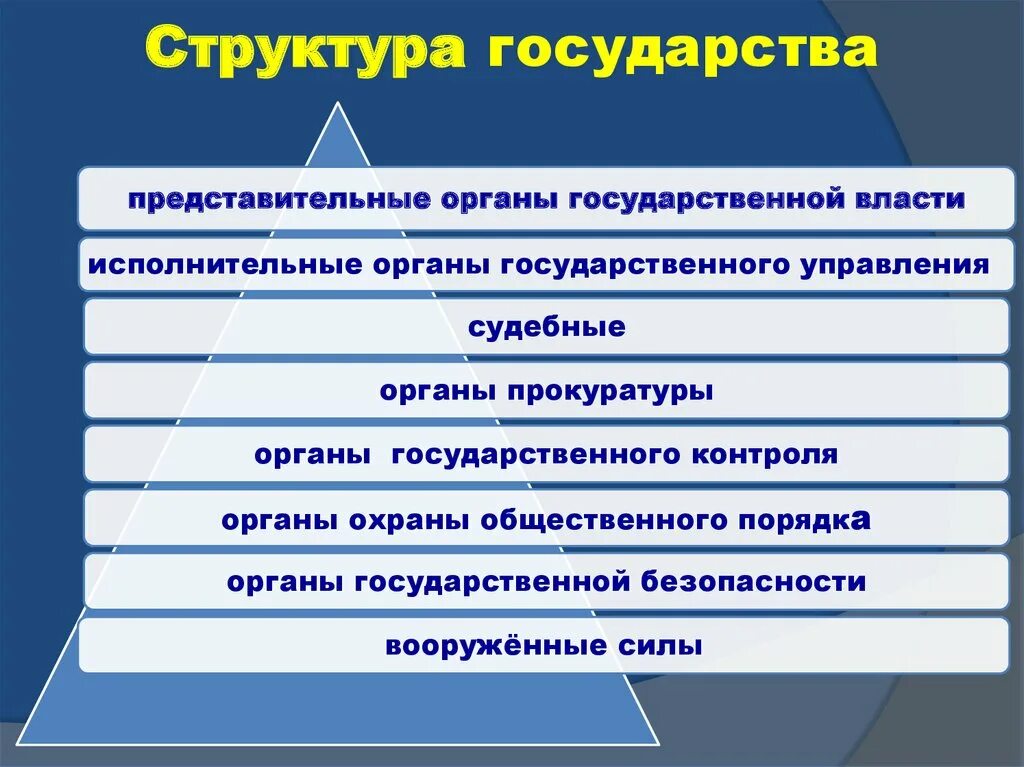 Структура государства

представительные органы государственной власти

исполнительные органы государственного управления

судебные

органы прокуратуры

органы государственного контроля

органы охраны общественного порядка

органы государственной безопасности

вооружённые силы